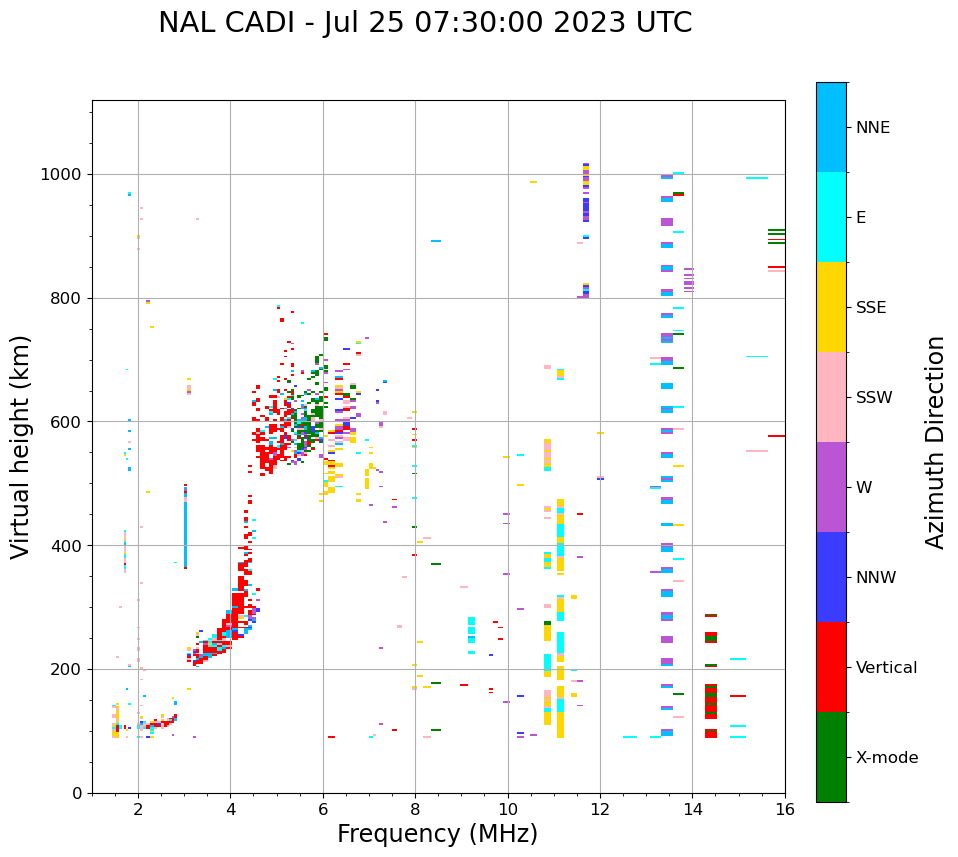 NAL CADI - Jul 25 07:30:00 2023 UTC

Virtual height (km)

1000
800
600
400
200
0

2
4
6
8
10
12
14
16

Frequency (MHz)

NNE
E
SSE
SSW
W
NNW
Vertical
X-mode

Azimuth Direction